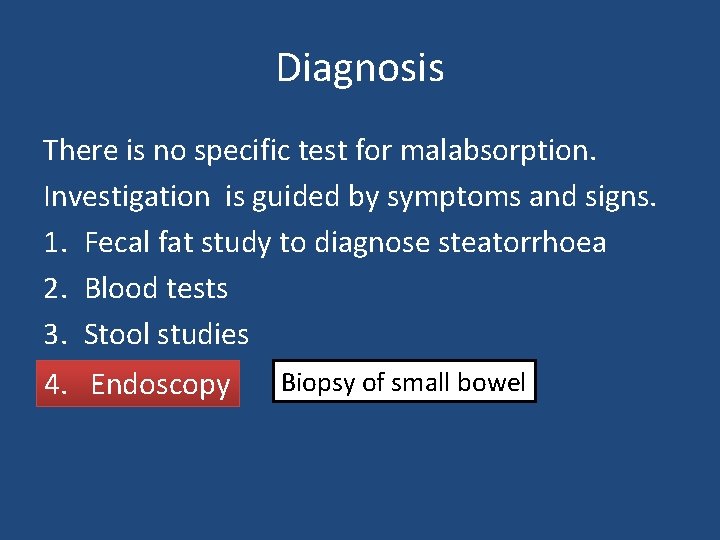 Diagnosis

There is no specific test for malabsorption.
Investigation is guided by symptoms and signs.
1. Fecal fat study to diagnose steatorrhoea
2. Blood tests
3. Stool studies
4. Endoscopy

Biopsy of small bowel